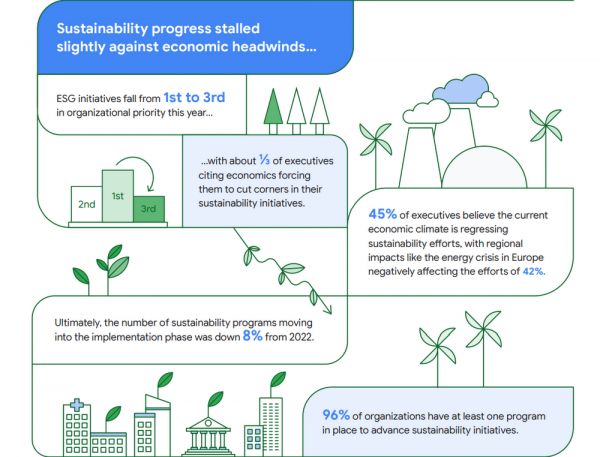 Sustainability progress stalled slightly against economic headwinds...

ESG initiatives fall from 1st to 3rd in organizational priority this year...

2nd
1st
3rd

...with about ⅓ of executives citing economics forcing them to cut corners in their sustainability initiatives.

45% of executives believe the current economic climate is regressing sustainability efforts, with regional impacts like the energy crisis in Europe negatively affecting the efforts of 42%.

Ultimately, the number of sustainability programs moving into the implementation phase was down 8% from 2022.

96% of organizations have at least one program in place to advance sustainability initiatives.